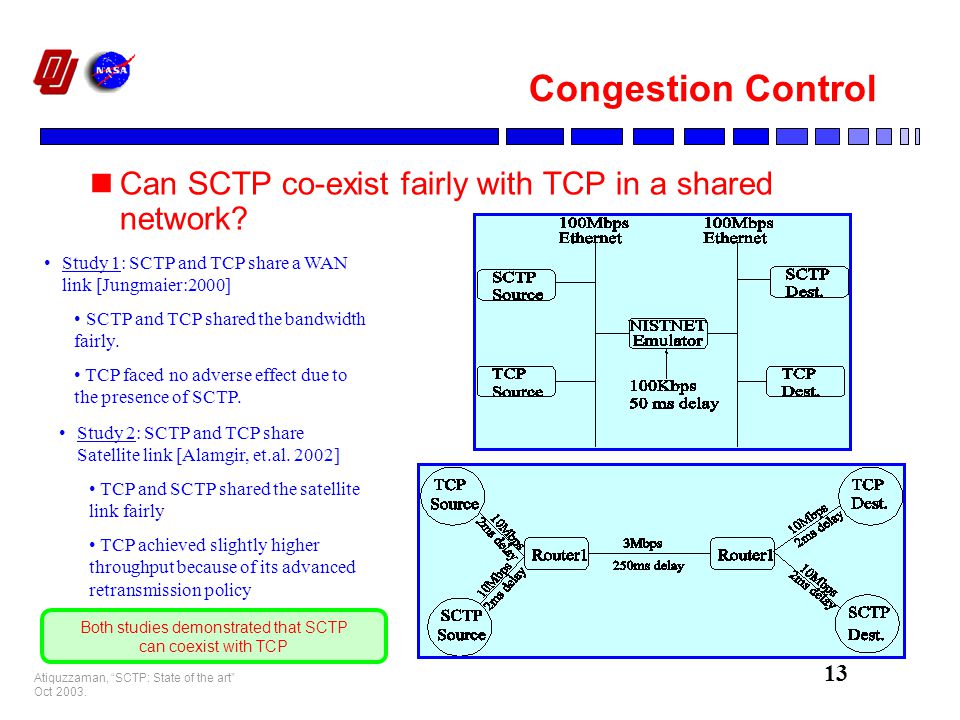 NASA

Congestion Control

Can SCTP co-exist fairly with TCP in a shared network?

• Study 1: SCTP and TCP share a WAN link [Jungmaier:2000]

• SCTP and TCP shared the bandwidth fairly.

• TCP faced no adverse effect due to the presence of SCTP.

• Study 2: SCTP and TCP share Satellite link [Alamgir, et.al. 2002]

• TCP and SCTP shared the satellite link fairly

• TCP achieved slightly higher throughput because of its advanced retransmission policy

Both studies demonstrated that SCTP can coexist with TCP

100Mbps Ethernet

100Mbps Ethernet

SCTP Source

SCTP Dest.

NISTNET Emulator

TCP Source

TCP Dest.

100Kbps 50 ms delay

TCP Source

TCP Dest.

10Mbps 2ms delay

10Mbps 2ms delay

Router1

3Mbps

250ms delay

Router1

10Mbps 2ms delay

10Mbps 2ms delay

SCTP Source

SCTP Dest.

Atiquzzaman, "SCTP: State of the art" Oct 2003.

13